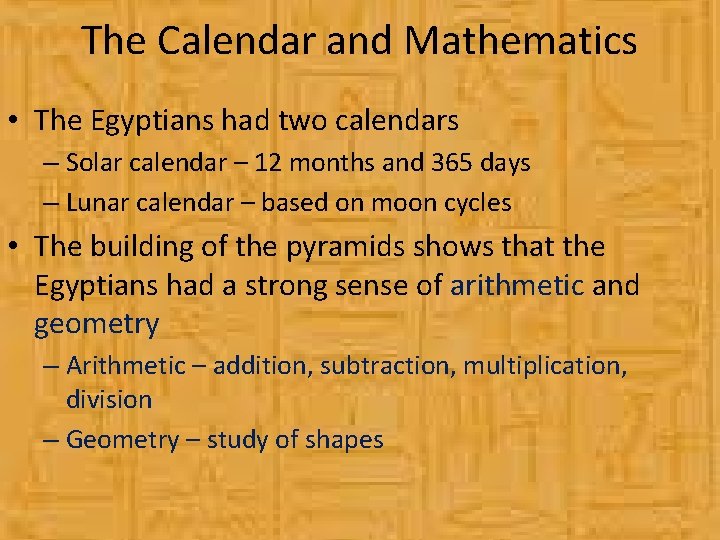 The Calendar and Mathematics

• The Egyptians had two calendars
– Solar calendar – 12 months and 365 days
– Lunar calendar – based on moon cycles

• The building of the pyramids shows that the Egyptians had a strong sense of arithmetic and geometry
– Arithmetic – addition, subtraction, multiplication, division
– Geometry – study of shapes